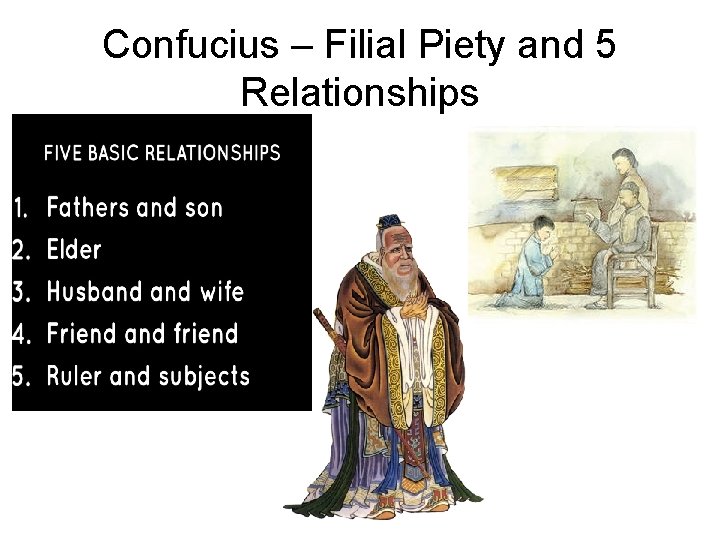 Confucius – Filial Piety and 5 Relationships

FIVE BASIC RELATIONSHIPS

1. Fathers and son
2. Elder
3. Husband and wife
4. Friend and friend
5. Ruler and subjects